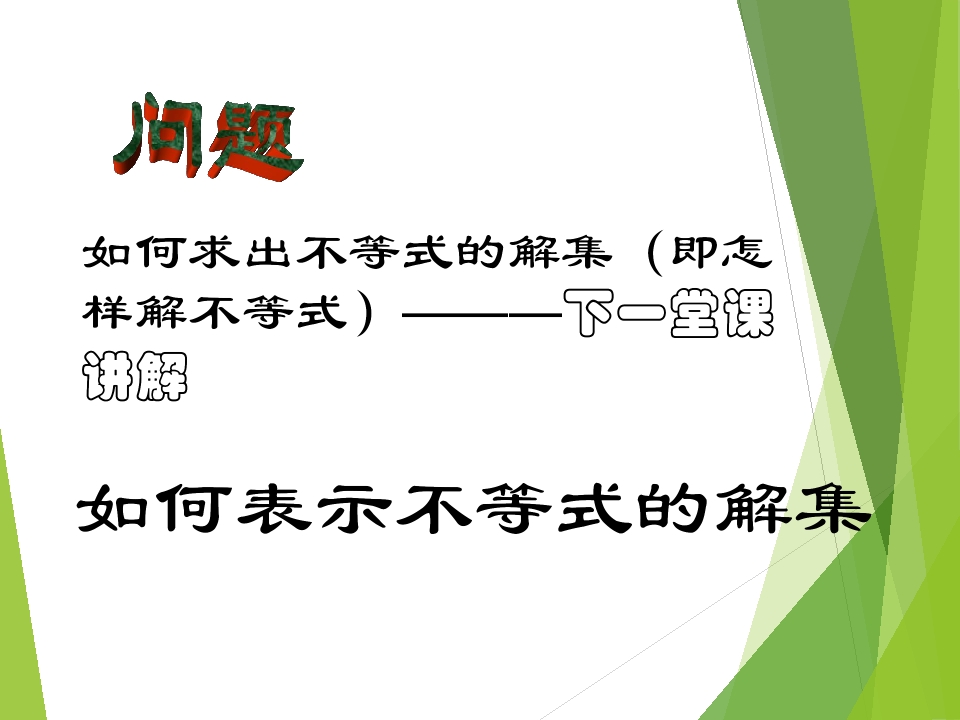 问题

如何求出不等式的解集（即怎样解不等式）———下一堂课讲解

如何表示不等式的解集